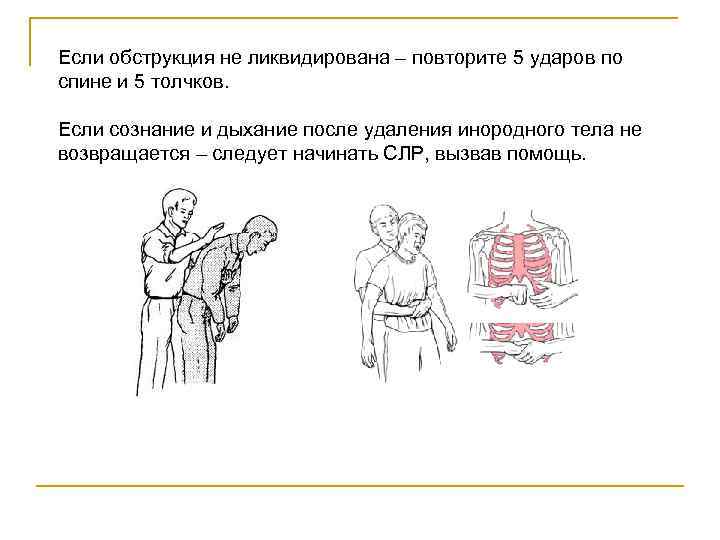 Если обструкция не ликвидирована – повторите 5 ударов по спине и 5 толчков.

Если сознание и дыхание после удаления инородного тела не возвращается – следует начинать СЛР, вызвав помощь.